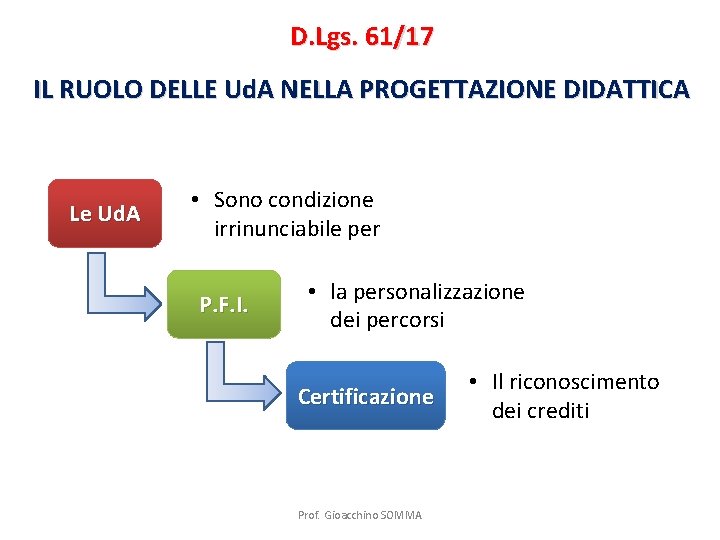 D.Lgs. 61/17

IL RUOLO DELLE UdA NELLA PROGETTAZIONE DIDATTICA

Le UdA

• Sono condizione irrinunciabile per

P.F.I.

• la personalizzazione dei percorsi

Certificazione

• Il riconoscimento dei crediti

Prof. Gioacchino SOMMA